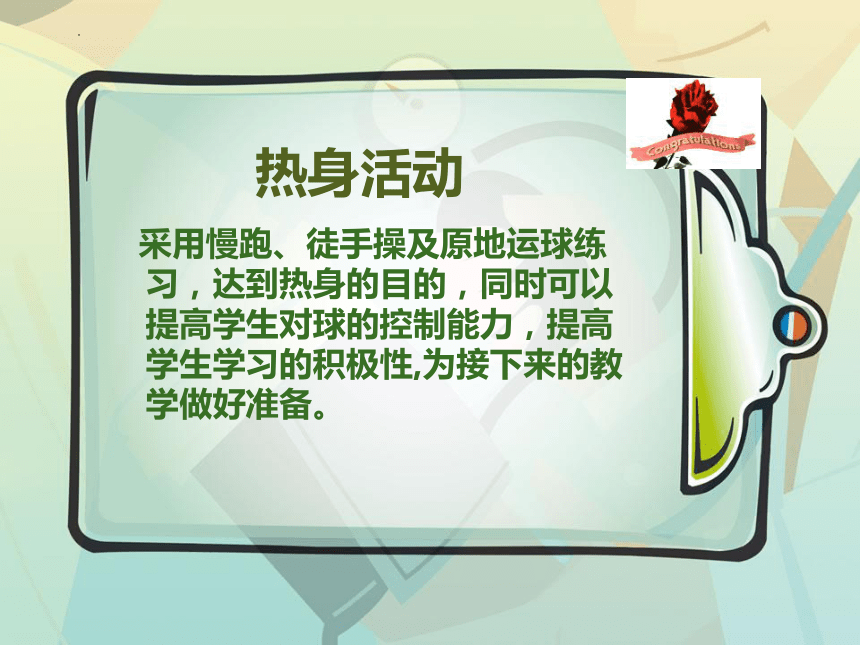 Congratulations

热身活动

采用慢跑、徒手操及原地运球练习，达到热身的目的，同时可以提高学生对球的控制能力，提高学生学习的积极性,为接下来的教学做好准备。